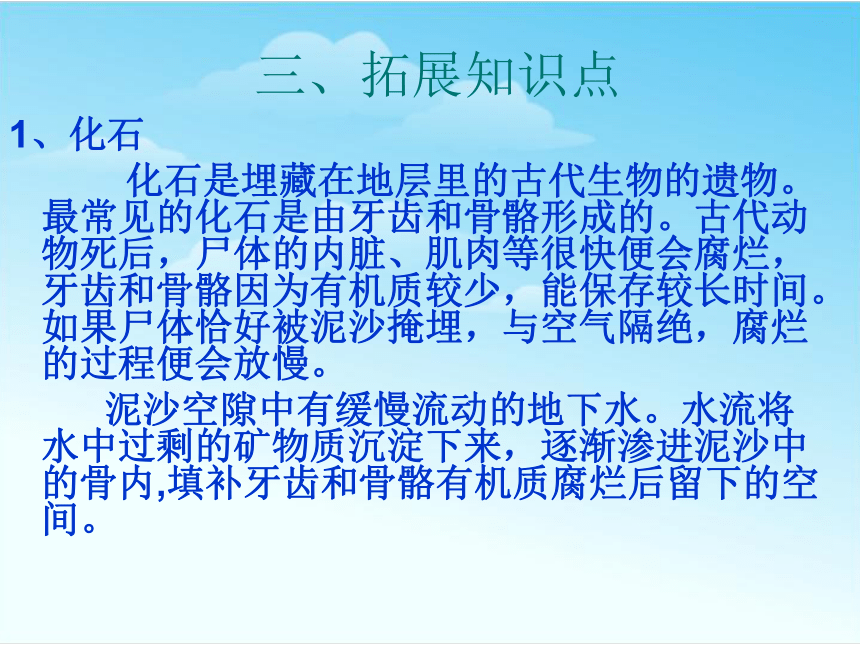 三、拓展知识点

1、化石

化石是埋藏在地层里的古代生物的遗物。最常见的化石是由牙齿和骨骼形成的。古代动物死后，尸体的内脏、肌肉等很快便会腐烂，牙齿和骨骼因为有机质较少，能保存较长时间。如果尸体恰好被泥沙掩埋，与空气隔绝，腐烂的过程便会放慢。

泥沙空隙中有缓慢流动的地下水。水流将水中过剩的矿物质沉淀下来，逐渐渗进泥沙中的骨内,填补牙齿和骨骼有机质腐烂后留下的空间。